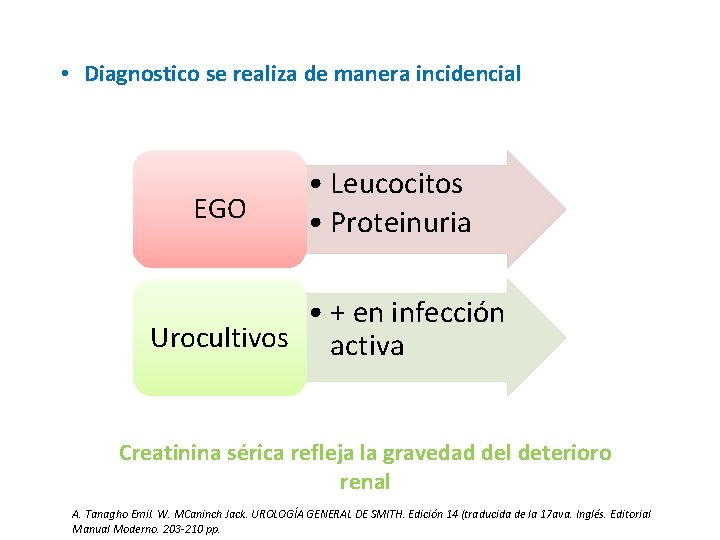 • Diagnostico se realiza de manera incidencial

EGO

• Leucocitos
• Proteinuria

Urocultivos

• + en infección activa

Creatinina sérica refleja la gravedad del deterioro renal

A. Tanagho Emil. W. MCaninch Jack. UROLOGÍA GENERAL DE SMITH. Edición 14 (traducida de la 17ava. Inglés. Editorial Manual Moderno. 203-210 pp.